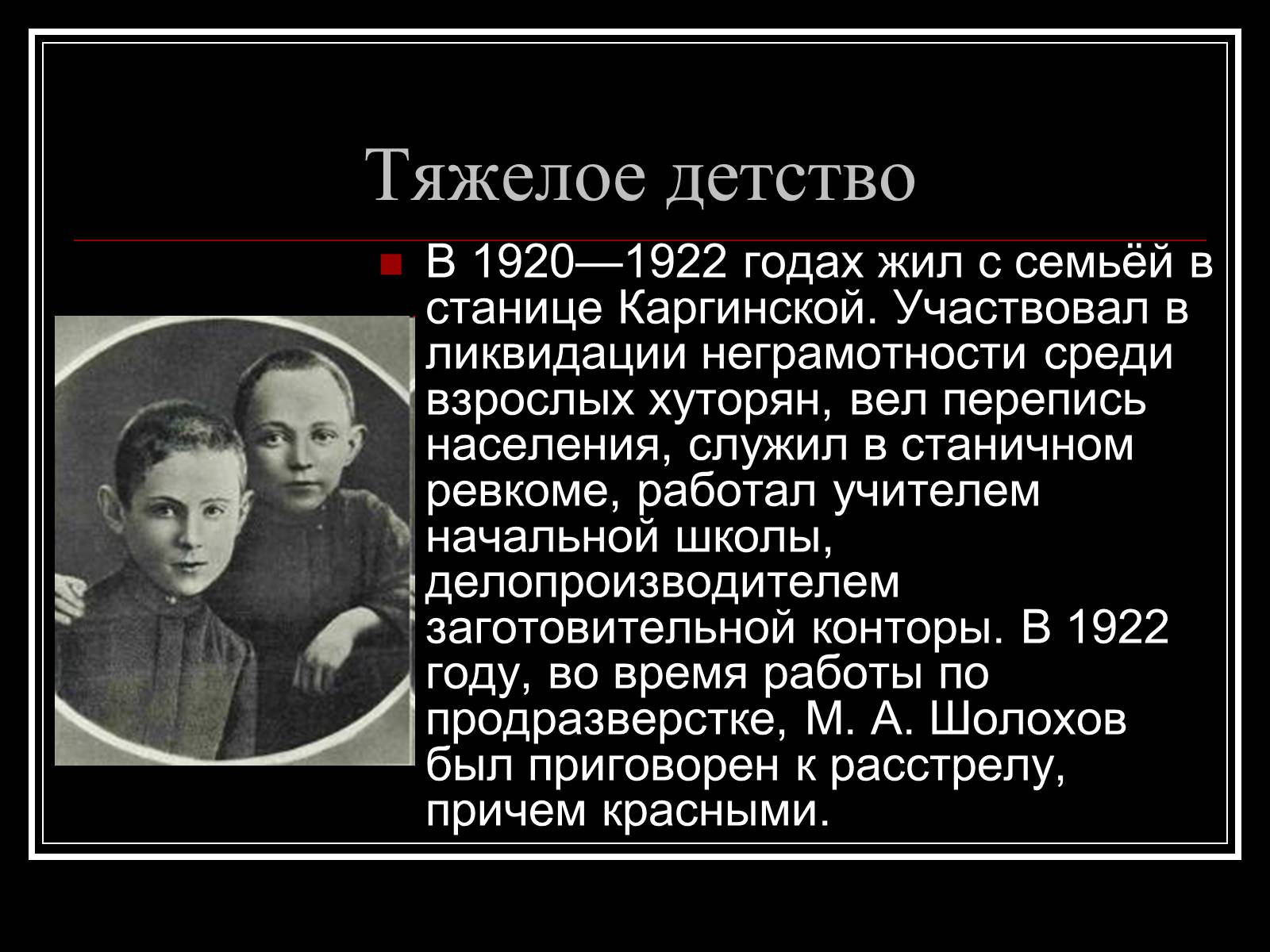 Тяжелое детство

В 1920—1922 годах жил с семьёй в станице Каргинской. Участвовал в ликвидации неграмотности среди взрослых хуторян, вел перепись населения, служил в станичном ревкоме, работал учителем начальной школы, делопроизводителем заготовительной конторы. В 1922 году, во время работы по продразверстке, М. А. Шолохов был приговорен к расстрелу, причем красными.